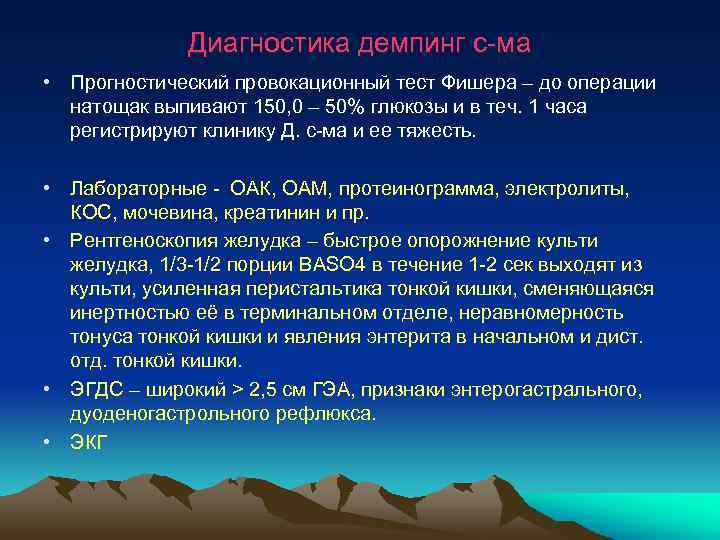 Диагностика демпинг с-ма

• Прогностический провокационный тест Фишера – до операции натощак выпивают 150,0 – 50% глюкозы и в теч. 1 часа регистрируют клинику Д. с-ма и ее тяжесть.

• Лабораторные - ОАК, ОАМ, протеинограмма, электролиты, КОС, мочевина, креатинин и пр.

• Рентгеноскопия желудка – быстрое опорожнение культи желудка, 1/3-1/2 порции BASO4 в течение 1-2 сек выходят из культи, усиленная перистальтика тонкой кишки, сменяющаяся инертностью её в терминальном отделе, неравномерность тонуса тонкой кишки и явления энтерита в начальном и дист. отд. тонкой кишки.

• ЭГДС – широкий > 2,5 см ГЭА, признаки энтерогастрального, дуоденогастрольного рефлюкса.

• ЭКГ